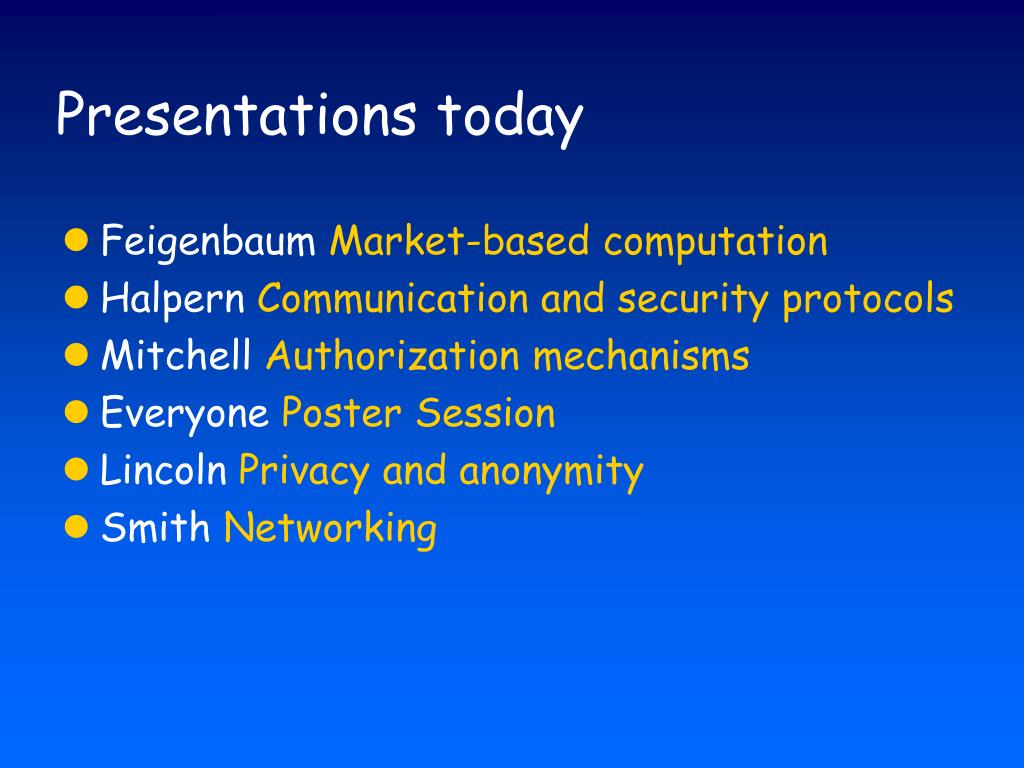 Presentations today

- Feigenbaum Market-based computation
- Halpern Communication and security protocols
- Mitchell Authorization mechanisms
- Everyone Poster Session
- Lincoln Privacy and anonymity
- Smith Networking